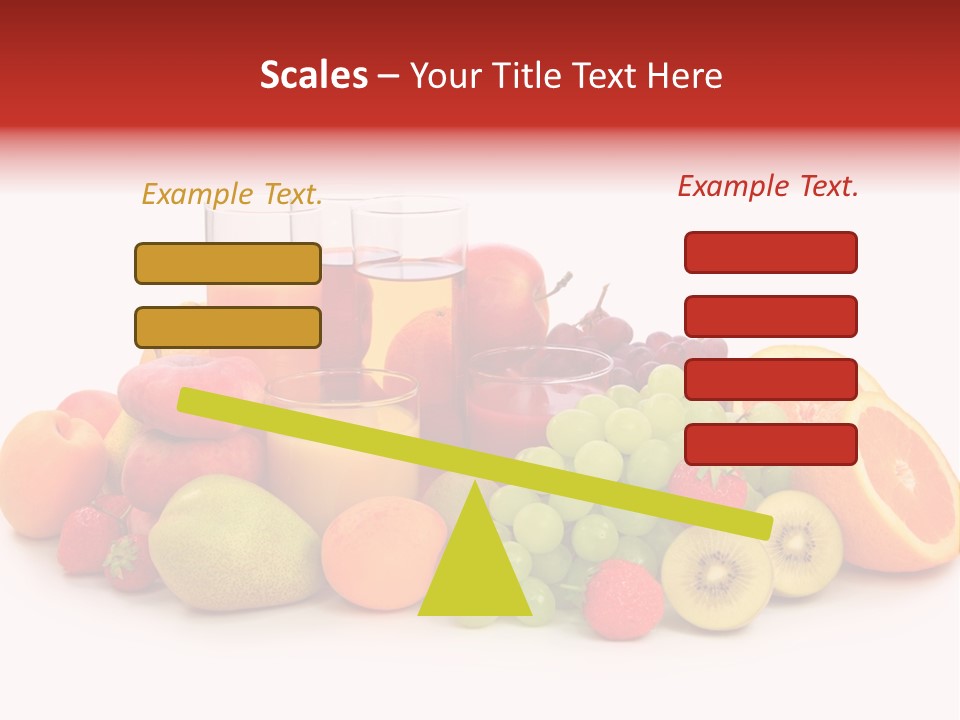 Scales – Your Title Text Here

Example Text.

Example Text.